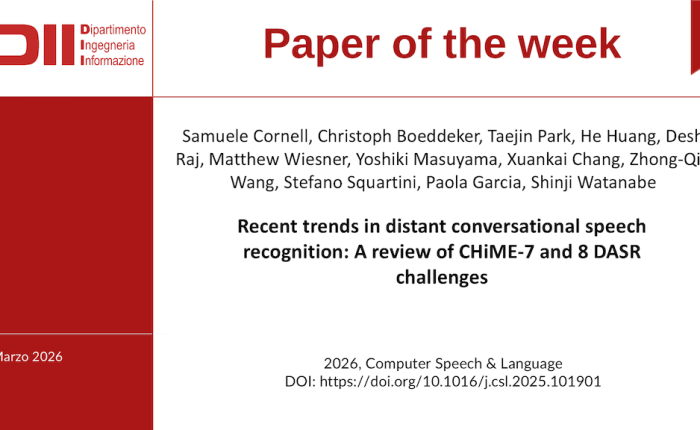 DII Dipartimento Ingegneria Informazione

Paper of the week

Samuele Cornell, Christoph Boeddeker, Taejin Park, He Huang, Desh Raj, Matthew Wiesner, Yoshiki Masuyama, Xuankai Chang, Zhong-Qi Wang, Stefano Squartini, Paola Garcia, Shinji Watanabe

Recent trends in distant conversational speech recognition: A review of CHiME-7 and 8 DASR challenges

Marzo 2026

2026, Computer Speech & Language
DOI: https://doi.org/10.1016/j.csl.2025.101901